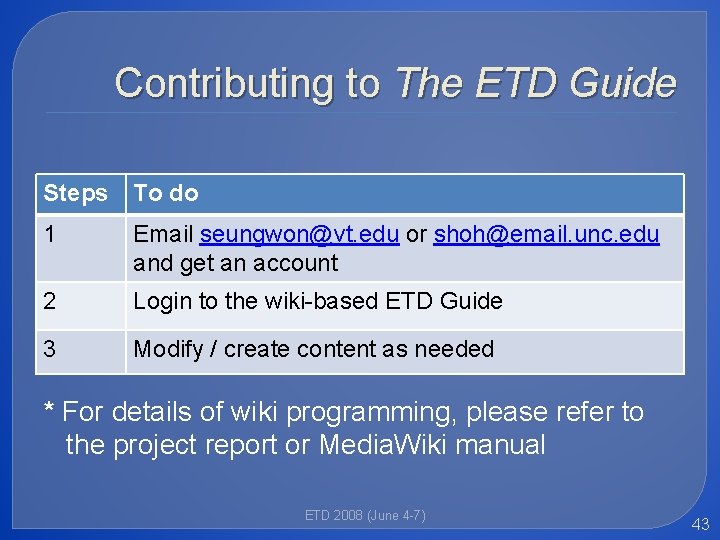 Contributing to The ETD Guide

| Steps | To do |
|---|---|
| 1 | Email seungwon@vt.edu or shoh@email.unc.edu and get an account |
| 2 | Login to the wiki-based ETD Guide |
| 3 | Modify / create content as needed |

* For details of wiki programming, please refer to the project report or MediaWiki manual

ETD 2008 (June 4-7)

43